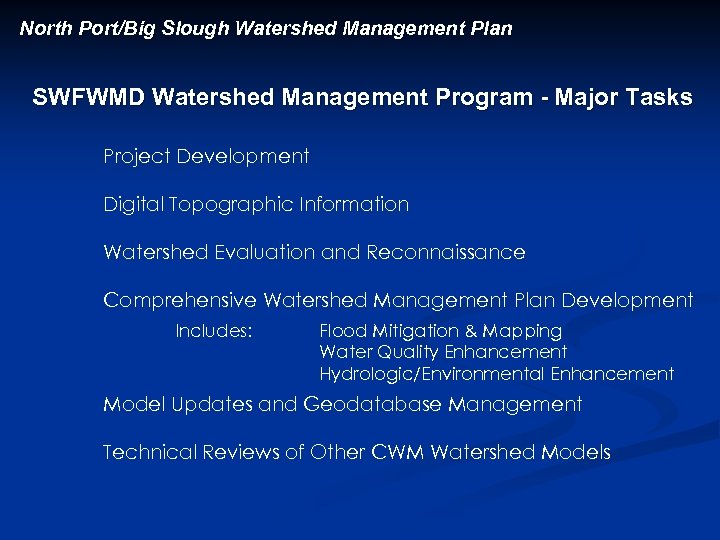 North Port/Big Slough Watershed Management Plan

SWFWMD Watershed Management Program - Major Tasks

Project Development

Digital Topographic Information

Watershed Evaluation and Reconnaissance

Comprehensive Watershed Management Plan Development

Includes: Flood Mitigation & Mapping
Water Quality Enhancement
Hydrologic/Environmental Enhancement

Model Updates and Geodatabase Management

Technical Reviews of Other CWM Watershed Models